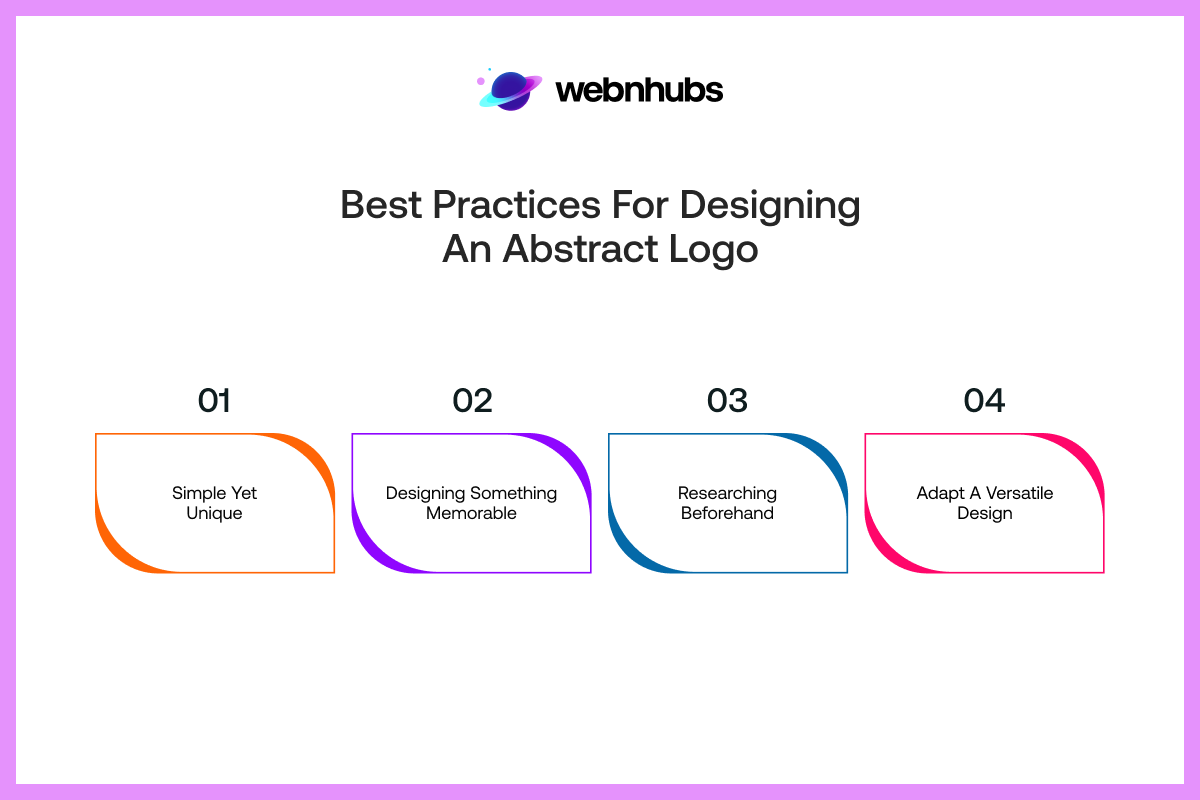 webnhubs

Best Practices For Designing An Abstract Logo

01
Simple Yet Unique

02
Designing Something Memorable

03
Researching Beforehand

04
Adapt A Versatile Design